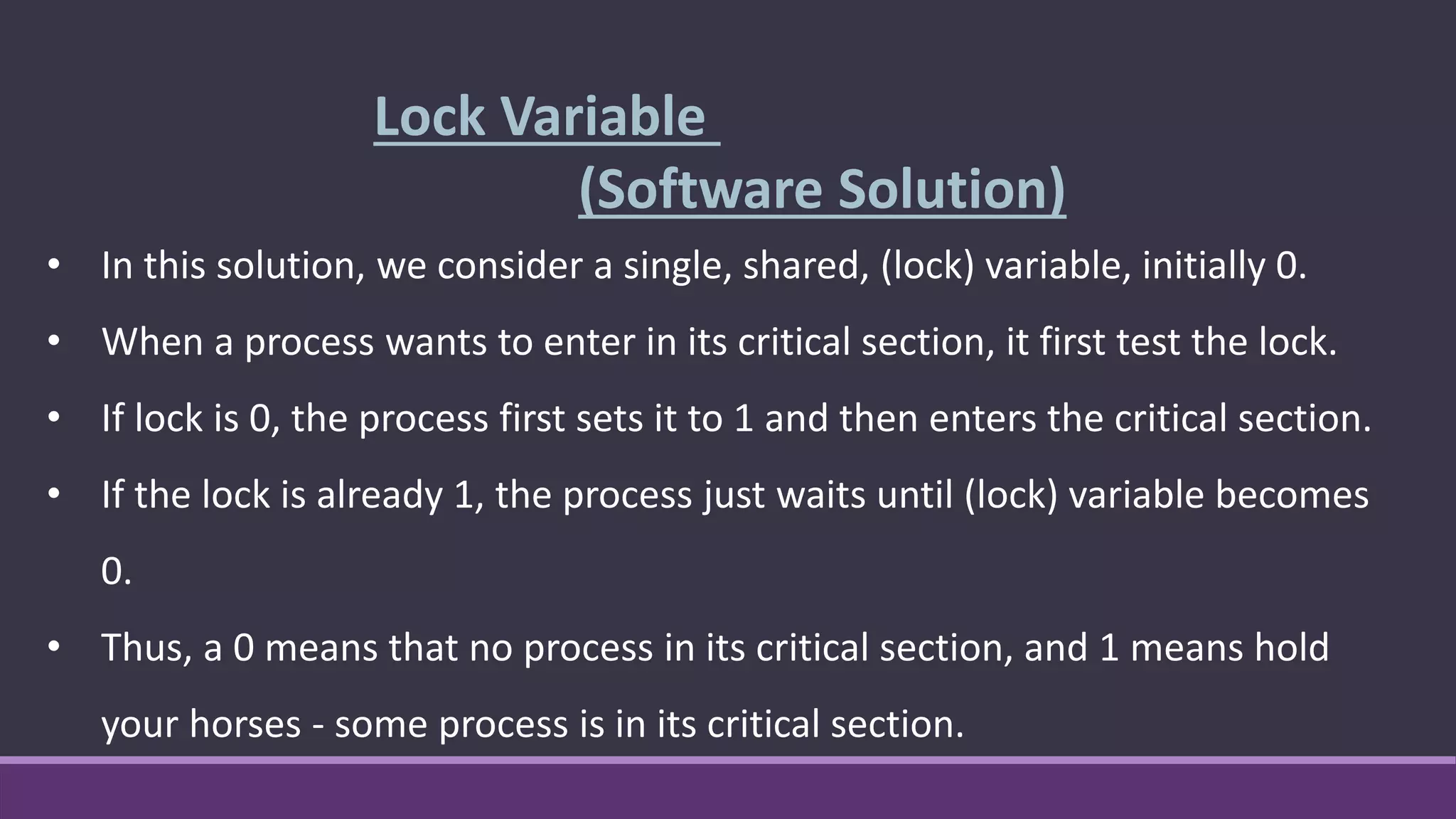 Lock Variable
(Software Solution)

• In this solution, we consider a single, shared, (lock) variable, initially 0.

• When a process wants to enter in its critical section, it first test the lock.

• If lock is 0, the process first sets it to 1 and then enters the critical section.

• If the lock is already 1, the process just waits until (lock) variable becomes 0.

• Thus, a 0 means that no process in its critical section, and 1 means hold your horses - some process is in its critical section.